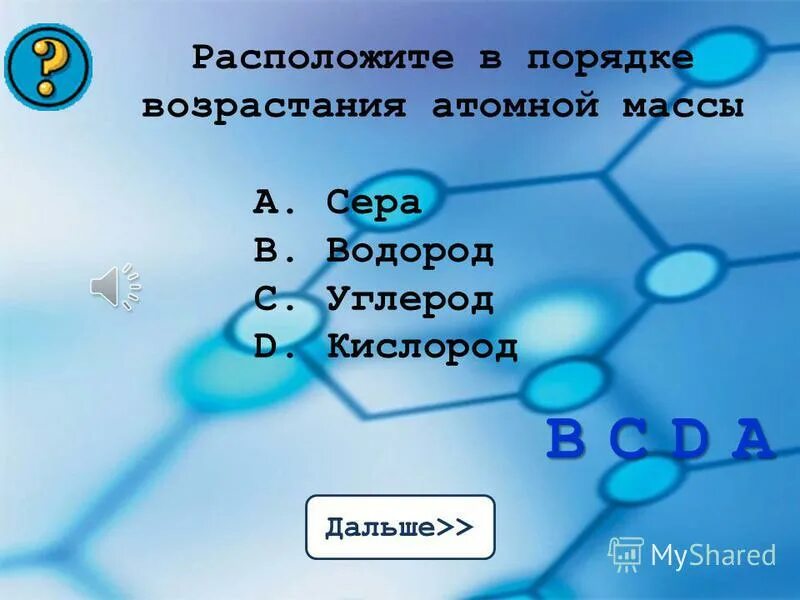 ?

Расположите в порядке возрастания атомной массы

A. Сера
B. Водород
C. Углерод
D. Кислород

B C D A

Дальше>>

MyShared